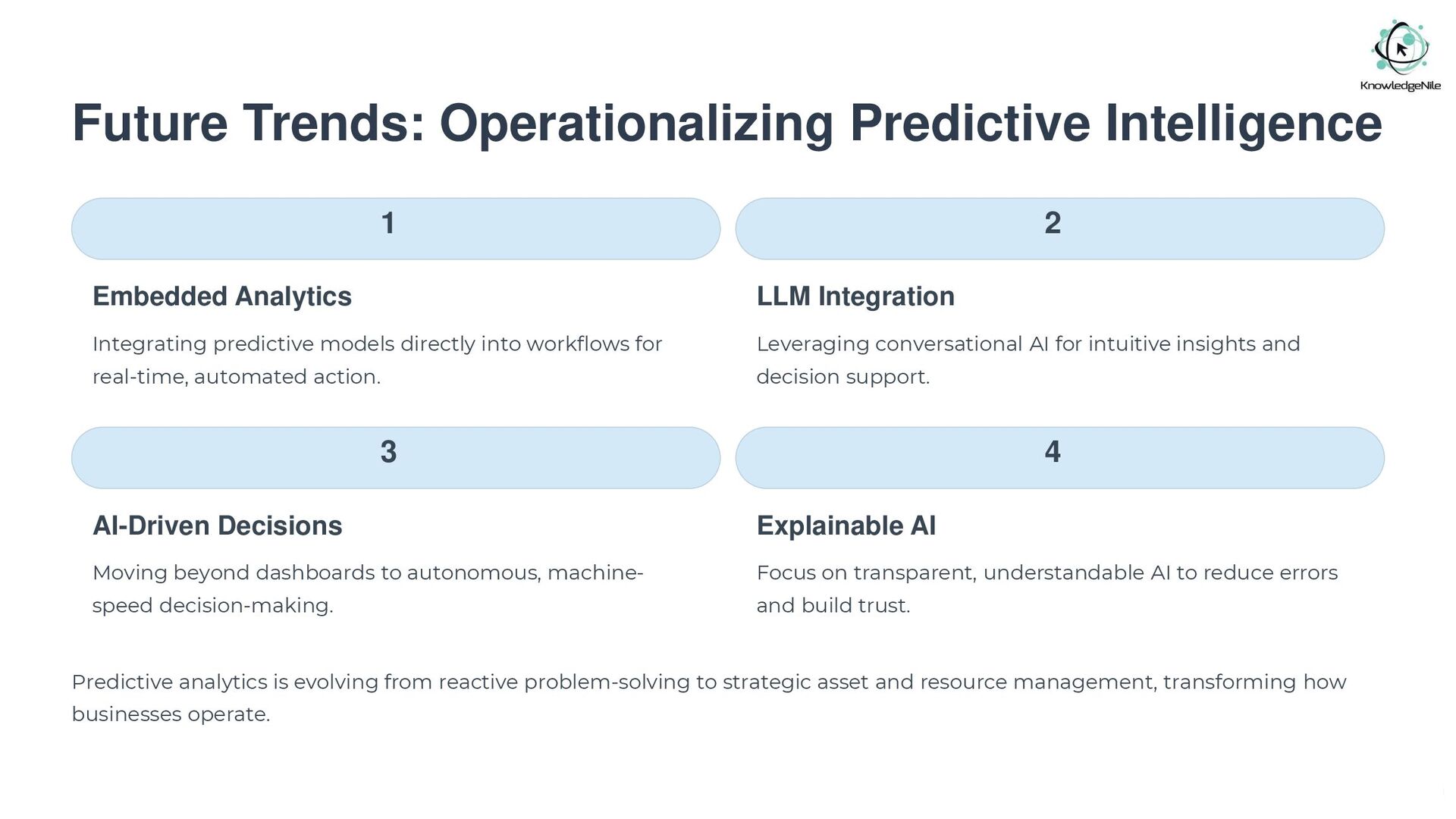 KnowledgeNile

Future Trends: Operationalizing Predictive Intelligence

1

Embedded Analytics

Integrating predictive models directly into workflows for real-time, automated action.

2

LLM Integration

Leveraging conversational AI for intuitive insights and decision support.

3

AI-Driven Decisions

Moving beyond dashboards to autonomous, machine-speed decision-making.

4

Explainable AI

Focus on transparent, understandable AI to reduce errors and build trust.

Predictive analytics is evolving from reactive problem-solving to strategic asset and resource management, transforming how businesses operate.